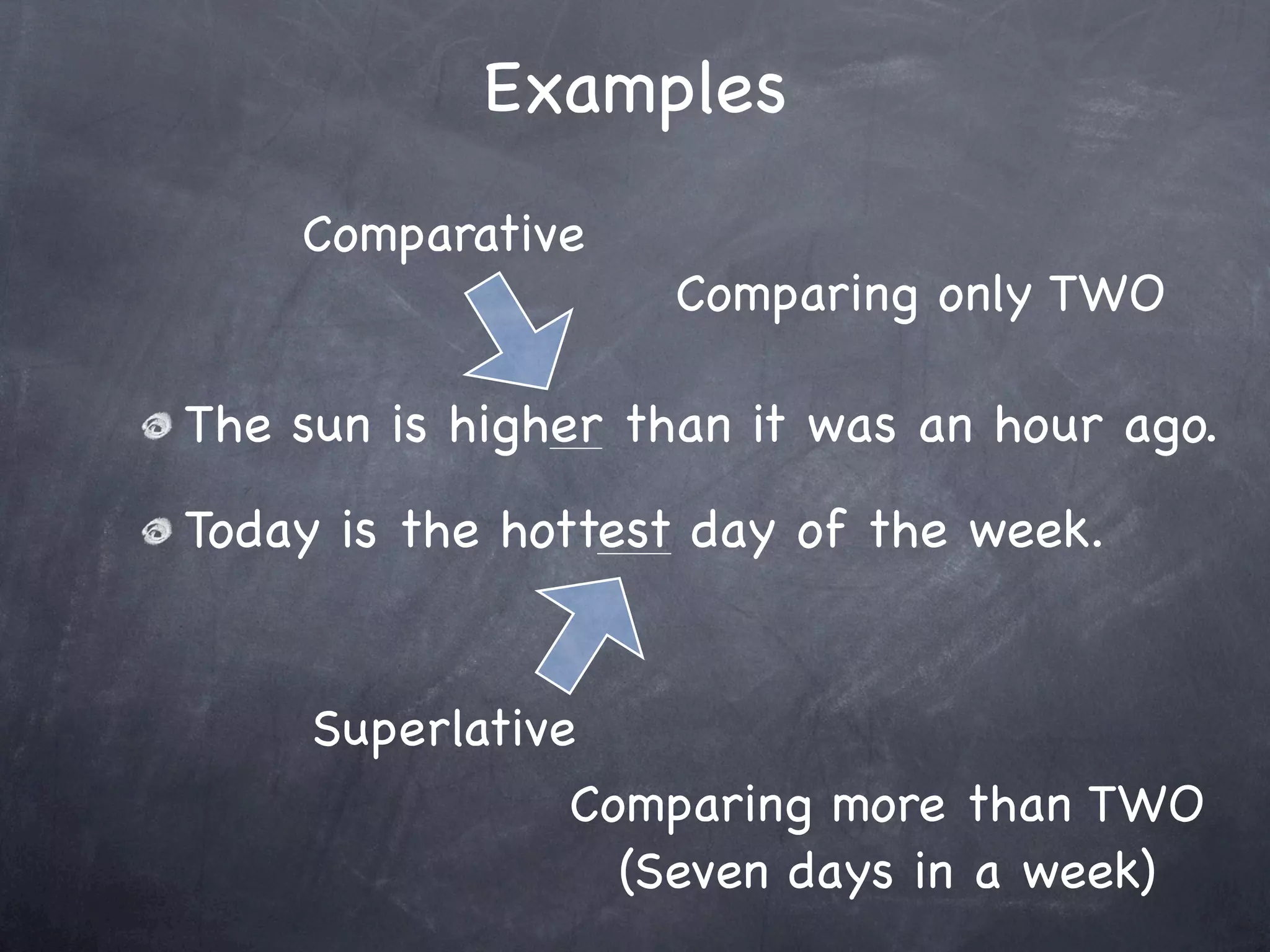 Examples

Comparative

Comparing only TWO

The sun is higher than it was an hour ago.

Today is the hottest day of the week.

Superlative

Comparing more than TWO
(Seven days in a week)